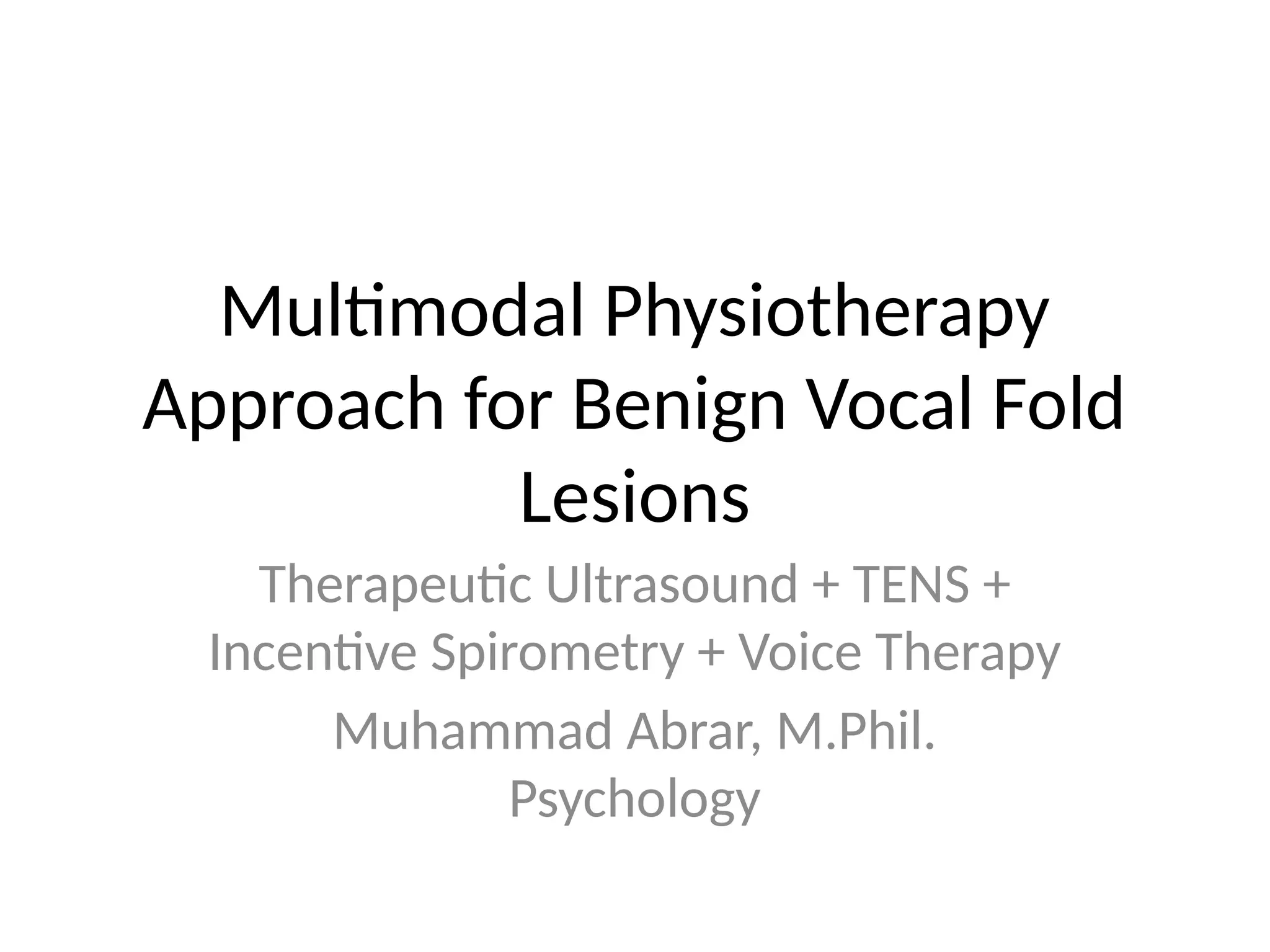 Multimodal Physiotherapy Approach for Benign Vocal Fold Lesions

Therapeutic Ultrasound + TENS + Incentive Spirometry + Voice Therapy

Muhammad Abrar, M.Phil. Psychology